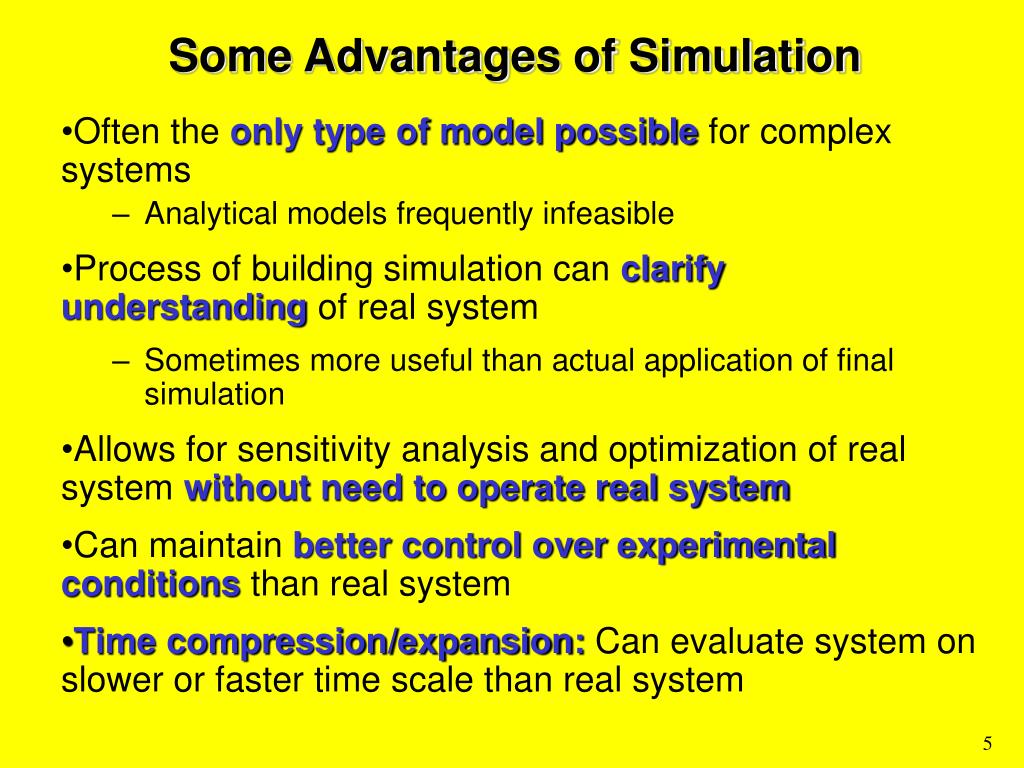 Some Advantages of Simulation

•Often the only type of model possible for complex systems

– Analytical models frequently infeasible

•Process of building simulation can clarify understanding of real system

– Sometimes more useful than actual application of final simulation

•Allows for sensitivity analysis and optimization of real system without need to operate real system

•Can maintain better control over experimental conditions than real system

•Time compression/expansion: Can evaluate system on slower or faster time scale than real system

5